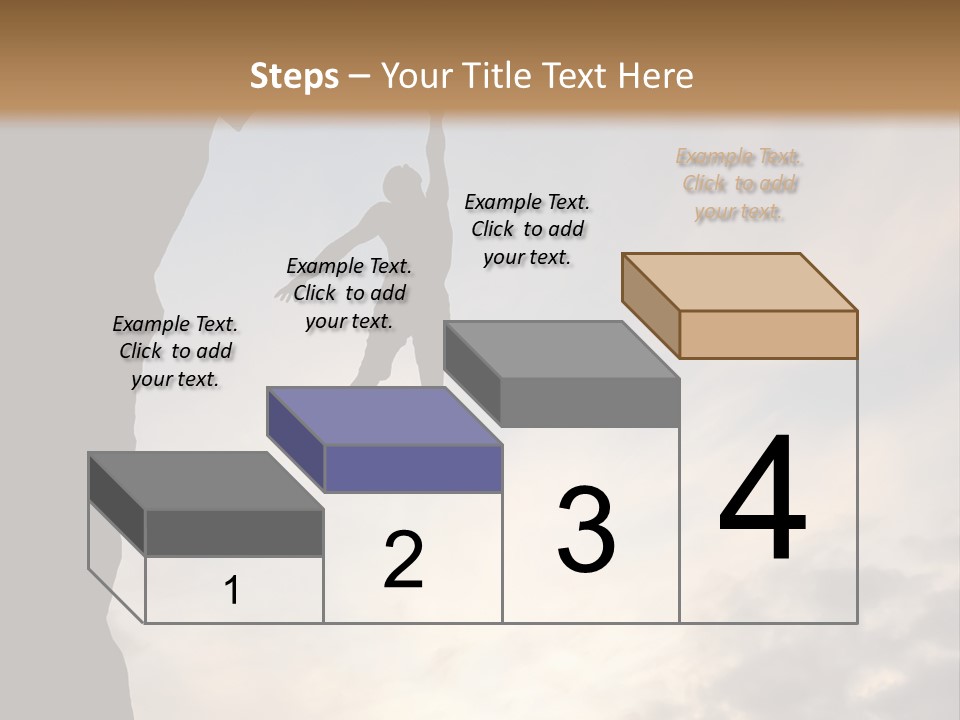 Steps – Your Title Text Here

Example Text. Click to add your text.

Example Text. Click to add your text.

Example Text. Click to add your text.

Example Text. Click to add your text.

1

2

3

4